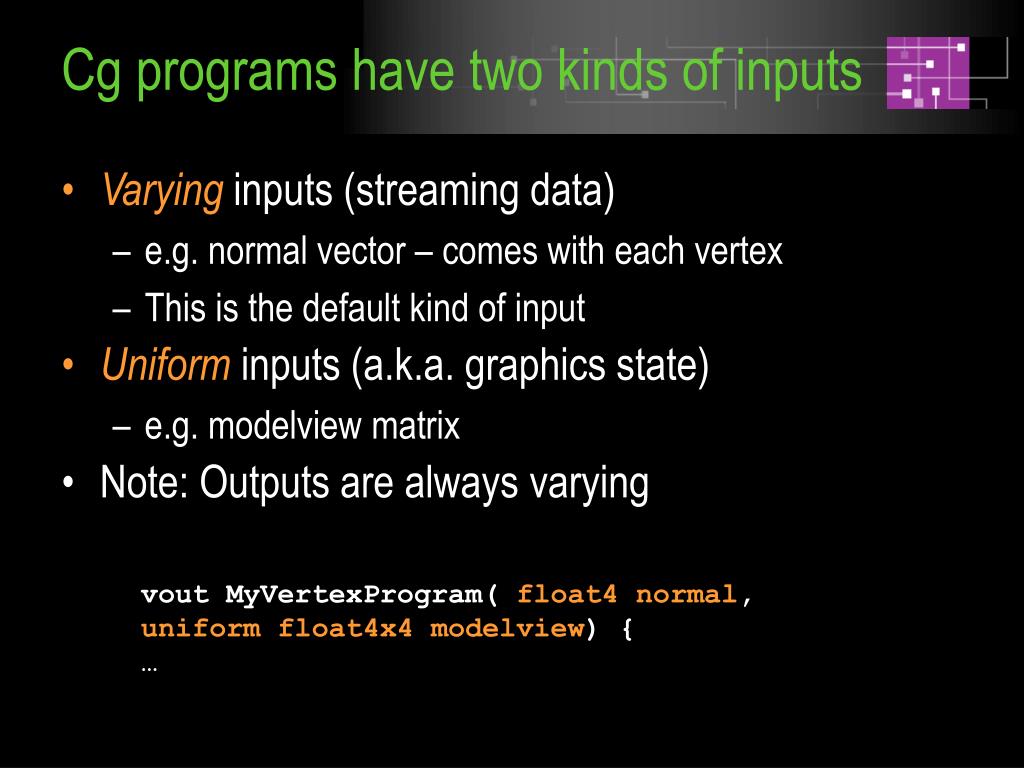 Cg programs have two kinds of inputs

• Varying inputs (streaming data)
– e.g. normal vector – comes with each vertex
– This is the default kind of input
• Uniform inputs (a.k.a. graphics state)
– e.g. modelview matrix
• Note: Outputs are always varying

vout MyVertexProgram( float4 normal,
uniform float4x4 modelview) {
…